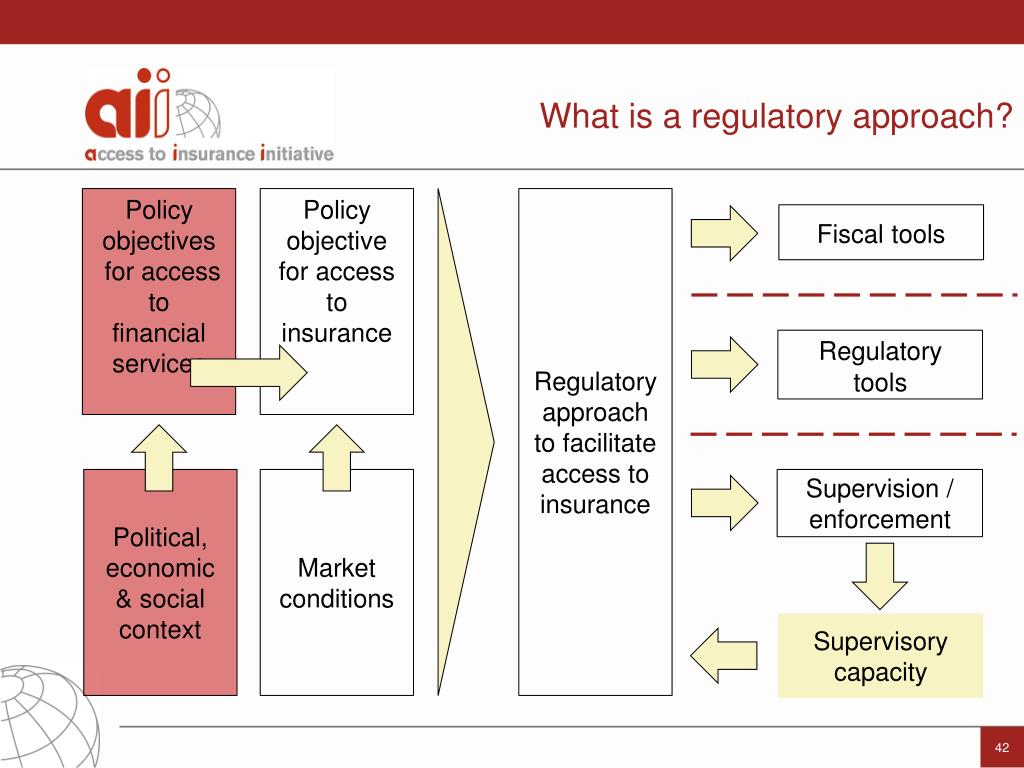 aii
access to insurance initiative

What is a regulatory approach?

Policy objectives for access to financial services

Policy objective for access to insurance

Political, economic & social context

Market conditions

Regulatory approach to facilitate access to insurance

Fiscal tools

Regulatory tools

Supervision / enforcement

Supervisory capacity

42